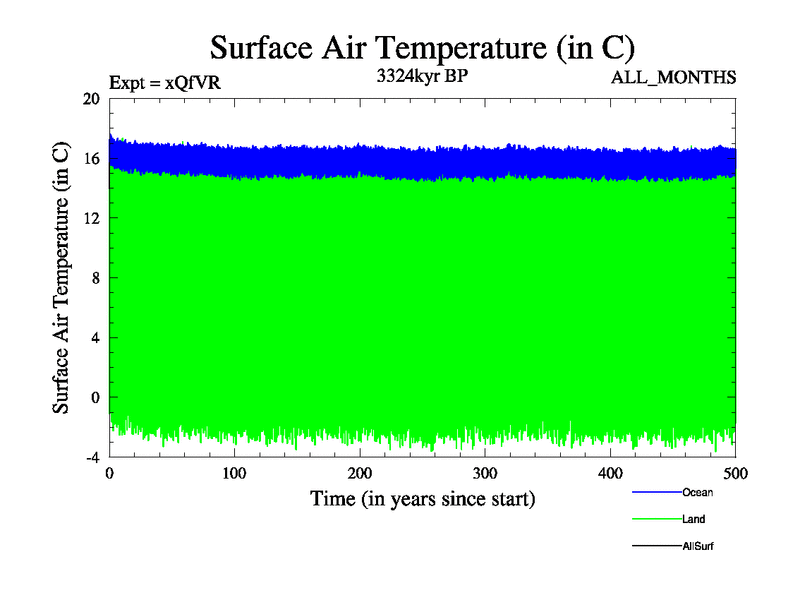 Surface Air Temperature (in C)

Expt = xQfVR

3324kyr BP

ALL_MONTHS

Surface Air Temperature (in C)

20
16
12
8
4
0
-4

0 100 200 300 400 500

Time (in years since start)

Ocean
Land
AllSurf